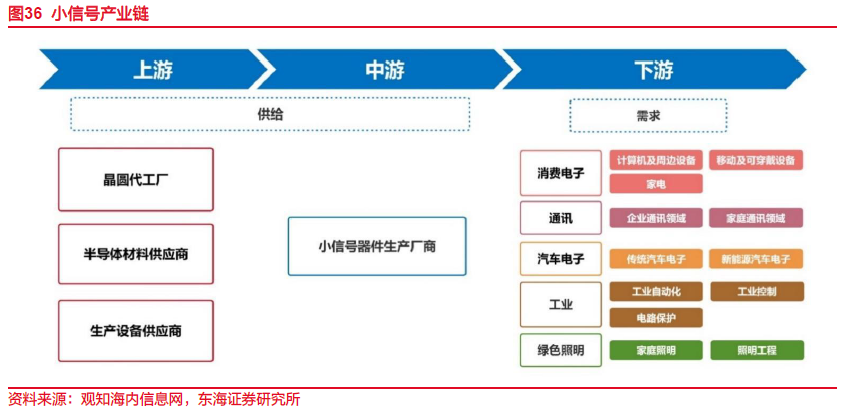 图36 小信号产业链

上游

中游

下游

供给

需求

晶圆代工厂

半导体材料供应商

生产设备供应商

小信号器件生产厂商

消费电子

计算机及周边设备

移动及可穿戴设备

家电

通讯

企业通讯领域

家庭通讯领域

汽车电子

传统汽车电子

新能源汽车电子

工业

工业自动化

工业控制

电路保护

绿色照明

家庭照明

照明工程

资料来源：观知海内信息网，东海证券研究所